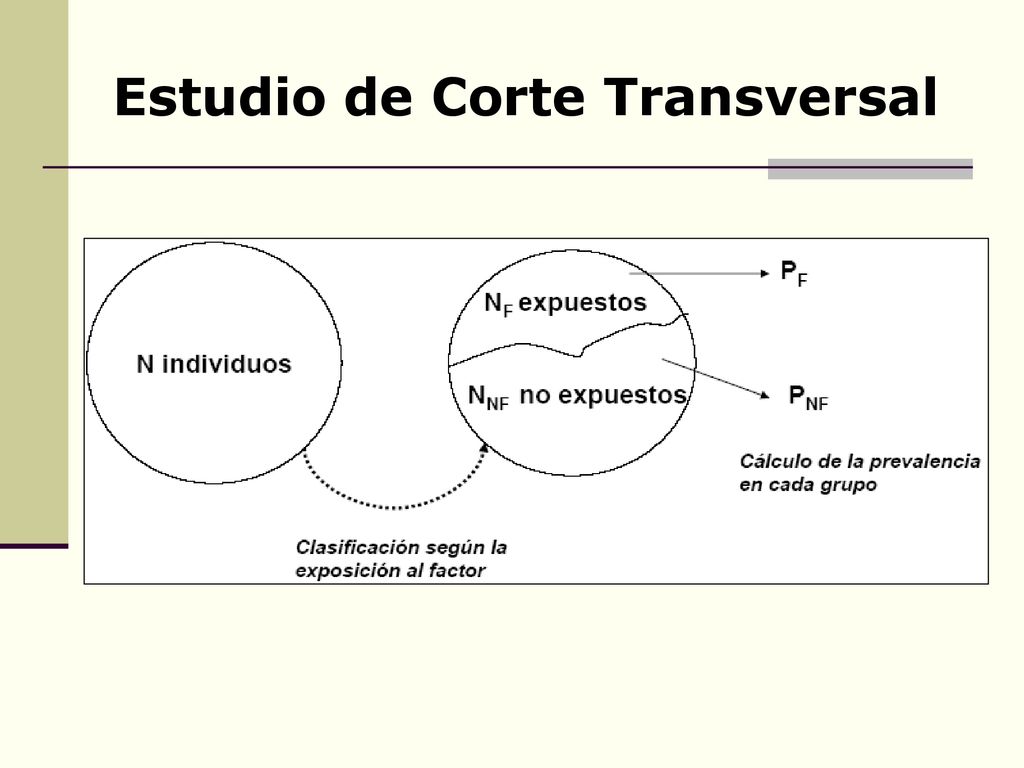 Estudio de Corte Transversal

N individuos

$N_F$ expuestos

$N_{NF}$ no expuestos

$P_F$

$P_{NF}$

Cálculo de la prevalencia en cada grupo

Clasificación según la exposición al factor